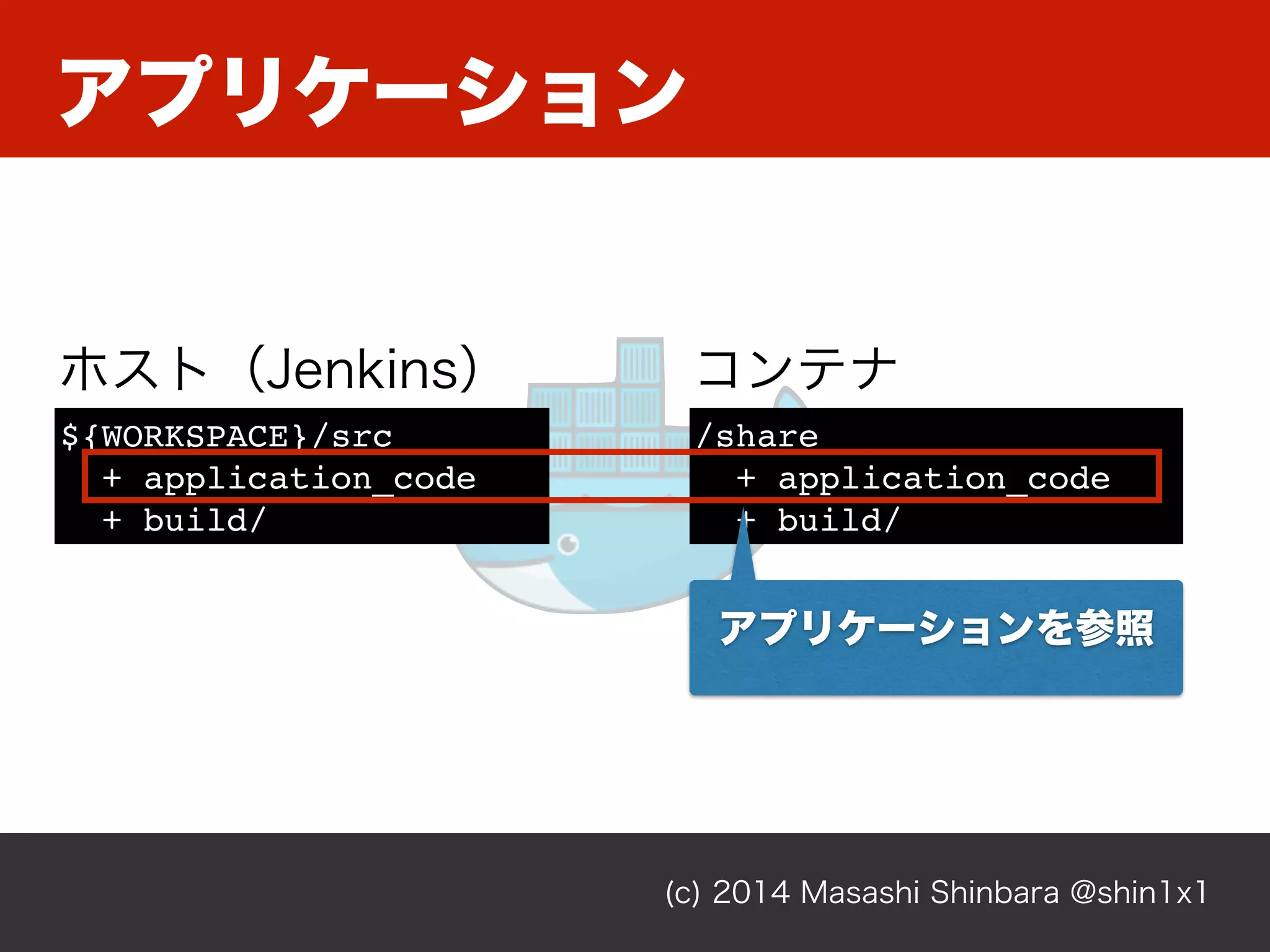 アプリケーション

ホスト（Jenkins）

${WORKSPACE}/src
+ application_code
+ build/

コンテナ

/share
+ application_code
+ build/

アプリケーションを参照

(c) 2014 Masashi Shinbara @shin1x1